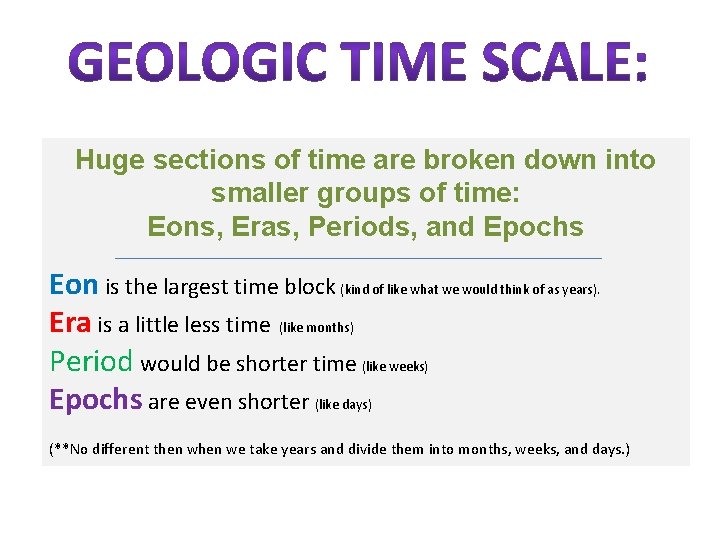 GEOLOGIC TIME SCALE:

Huge sections of time are broken down into smaller groups of time:
Eons, Eras, Periods, and Epochs

Eon is the largest time block (kind of like what we would think of as years).
Era is a little less time (like months)
Period would be shorter time (like weeks)
Epochs are even shorter (like days)

(**No different then when we take years and divide them into months, weeks, and days.)